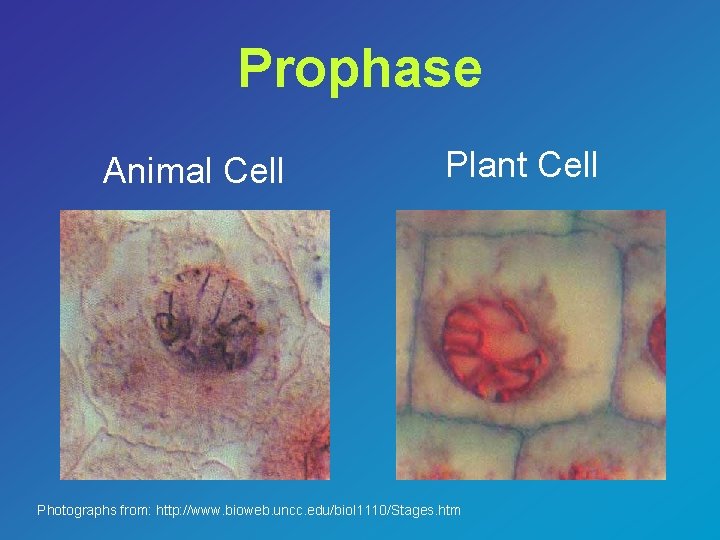 Prophase

Animal Cell

Plant Cell

Photographs from: http://www.bioweb.uncc.edu/biol1110/Stages.htm